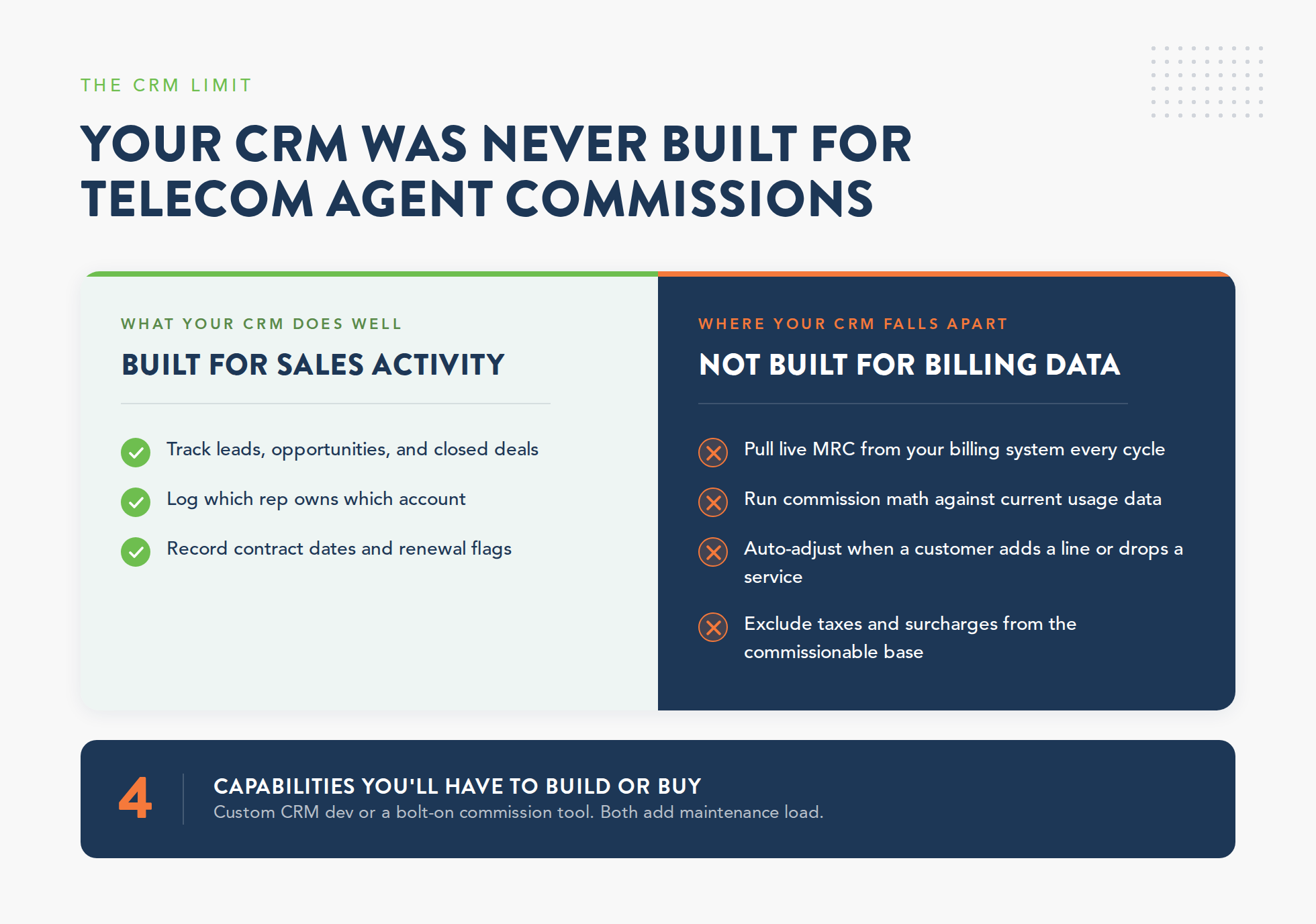 THE CRM LIMIT

YOUR CRM WAS NEVER BUILT FOR TELECOM AGENT COMMISSIONS

WHAT YOUR CRM DOES WELL

BUILT FOR SALES ACTIVITY

Track leads, opportunities, and closed deals

Log which rep owns which account

Record contract dates and renewal flags

WHERE YOUR CRM FALLS APART

NOT BUILT FOR BILLING DATA

Pull live MRC from your billing system every cycle

Run commission math against current usage data

Auto-adjust when a customer adds a line or drops a service

Exclude taxes and surcharges from the commissionable base

4

CAPABILITIES YOU'LL HAVE TO BUILD OR BUY

Custom CRM dev or a bolt-on commission tool. Both add maintenance load.